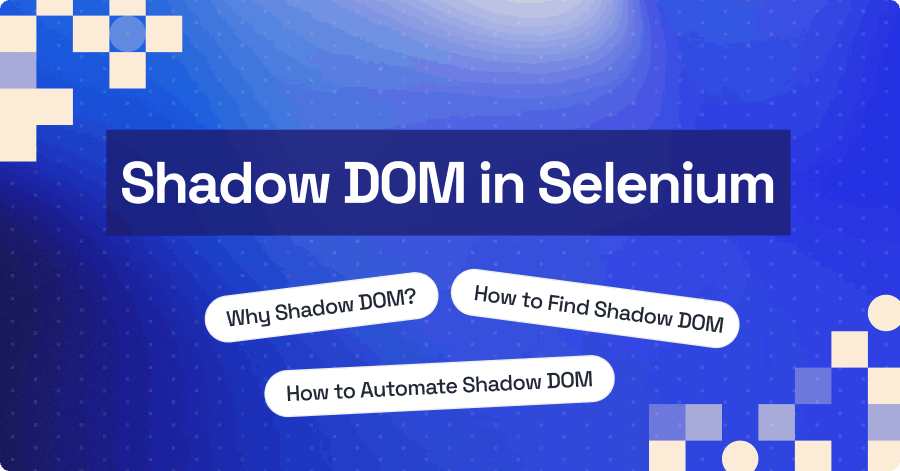 Shadow DOM in Selenium

Why Shadow DOM?

How to Find Shadow DOM

How to Automate Shadow DOM